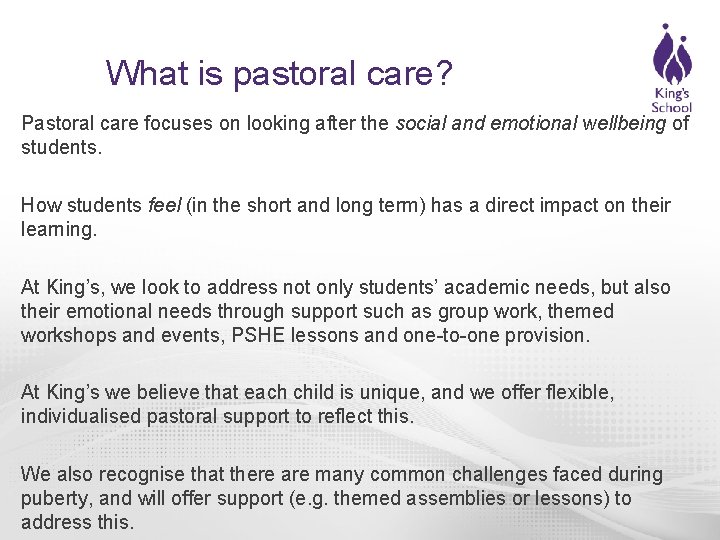 What is pastoral care?

King's School

Pastoral care focuses on looking after the social and emotional wellbeing of students.

How students feel (in the short and long term) has a direct impact on their learning.

At King's, we look to address not only students' academic needs, but also their emotional needs through support such as group work, themed workshops and events, PSHE lessons and one-to-one provision.

At King's we believe that each child is unique, and we offer flexible, individualised pastoral support to reflect this.

We also recognise that there are many common challenges faced during puberty, and will offer support (e.g. themed assemblies or lessons) to address this.